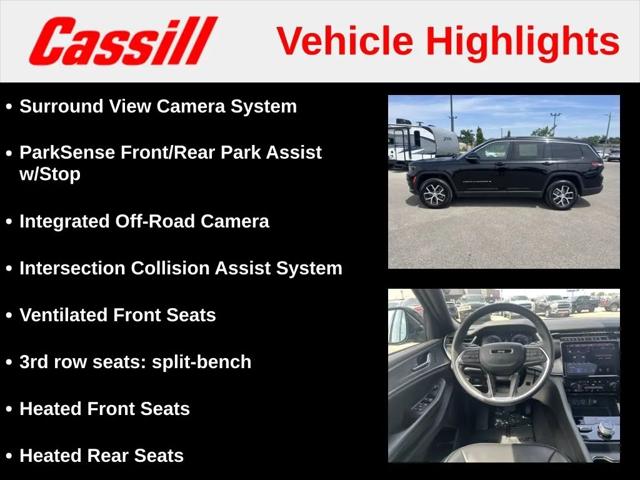 Cassill Vehicle Highlights

• Surround View Camera System

• ParkSense Front/Rear Park Assist w/Stop

• Integrated Off-Road Camera

• Intersection Collision Assist System

• Ventilated Front Seats

• 3rd row seats: split-bench

• Heated Front Seats

• Heated Rear Seats